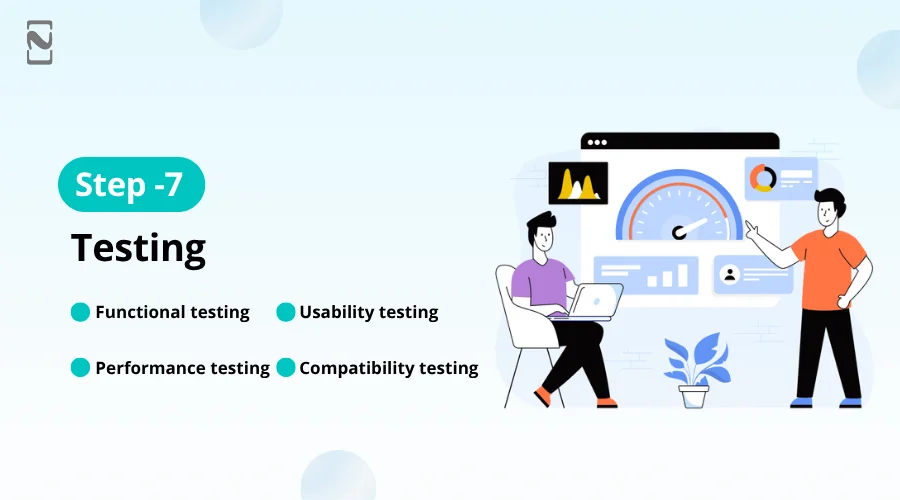 Step -7

Testing

Functional testing
Usability testing
Performance testing
Compatibility testing